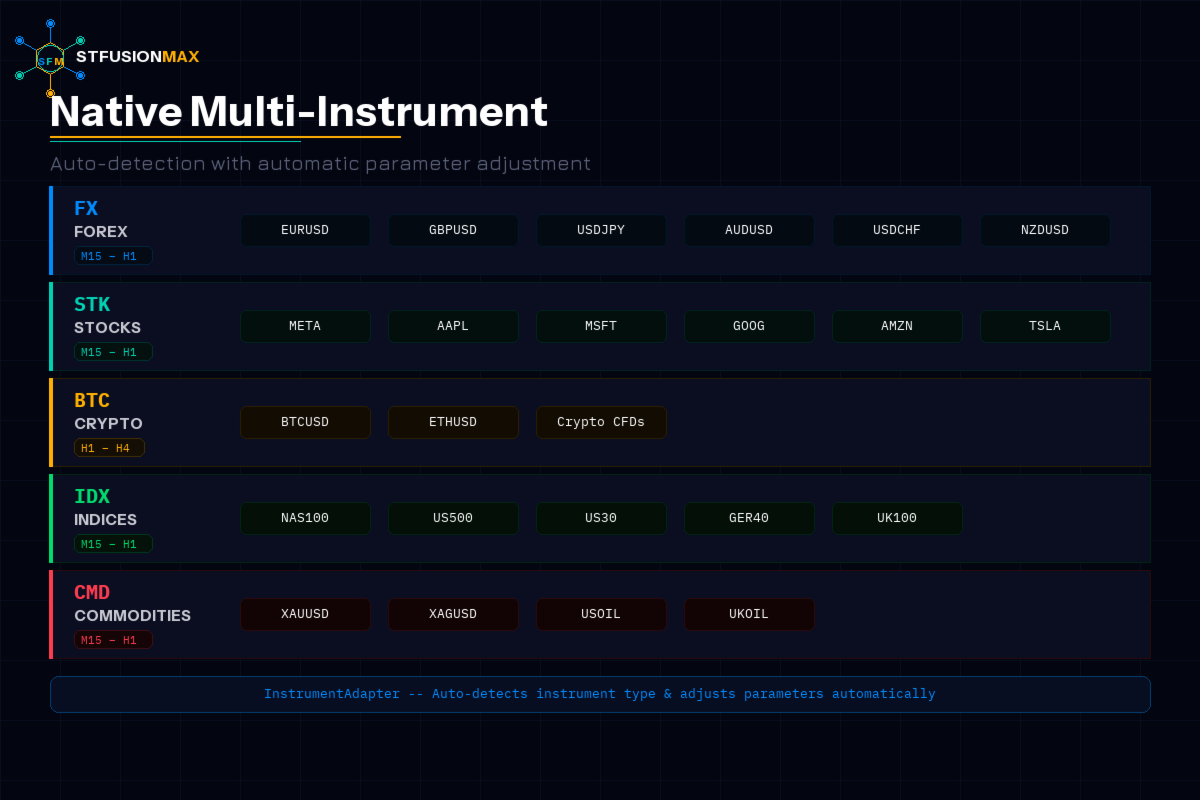 SFM STFUSIONMAX

Native Multi-Instrument

Auto-detection with automatic parameter adjustment

FX
FOREX
M15 – H1

EURUSD GBPUSD USDJPY AUDUSD USDCHF NZDUSD

STK
STOCKS
M15 – H1

META AAPL MSFT GOOG AMZN TSLA

BTC
CRYPTO
H1 – H4

BTCUSD ETHUSD Crypto CFDs

IDX
INDICES
M15 – H1

NAS100 US500 US30 GER40 UK100

CMD
COMMODITIES
M15 – H1

XAUUSD XAGUSD USOIL UKOIL

InstrumentAdapter -- Auto-detects instrument type & adjusts parameters automatically